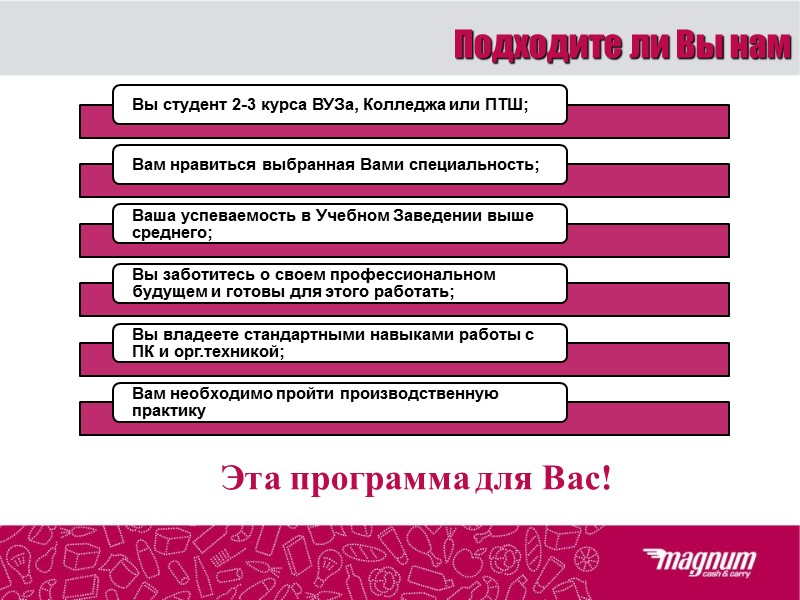 Подходите ли Вы нам

Вы студент 2-3 курса ВУЗа, Колледжа или ПТШ;

Вам нравиться выбранная Вами специальность;

Ваша успеваемость в Учебном Заведении выше среднего;

Вы заботитесь о своем профессиональном будущем и готовы для этого работать;

Вы владеете стандартными навыками работы с ПК и орг.техникой;

Вам необходимо пройти производственную практику

Эта программа для Вас!

magnum cash & carry